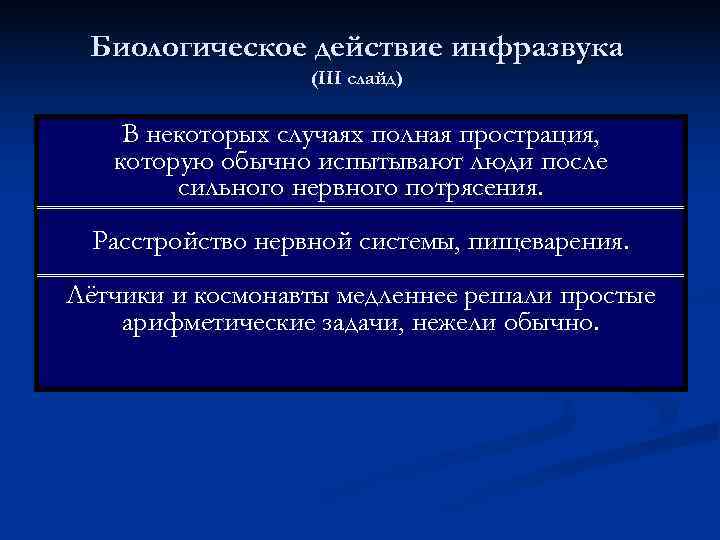 Биологическое действие инфразвука
(III слайд)

В некоторых случаях полная прострация, которую обычно испытывают люди после сильного нервного потрясения.

Расстройство нервной системы, пищеварения.

Лётчики и космонавты медленнее решали простые арифметические задачи, нежели обычно.